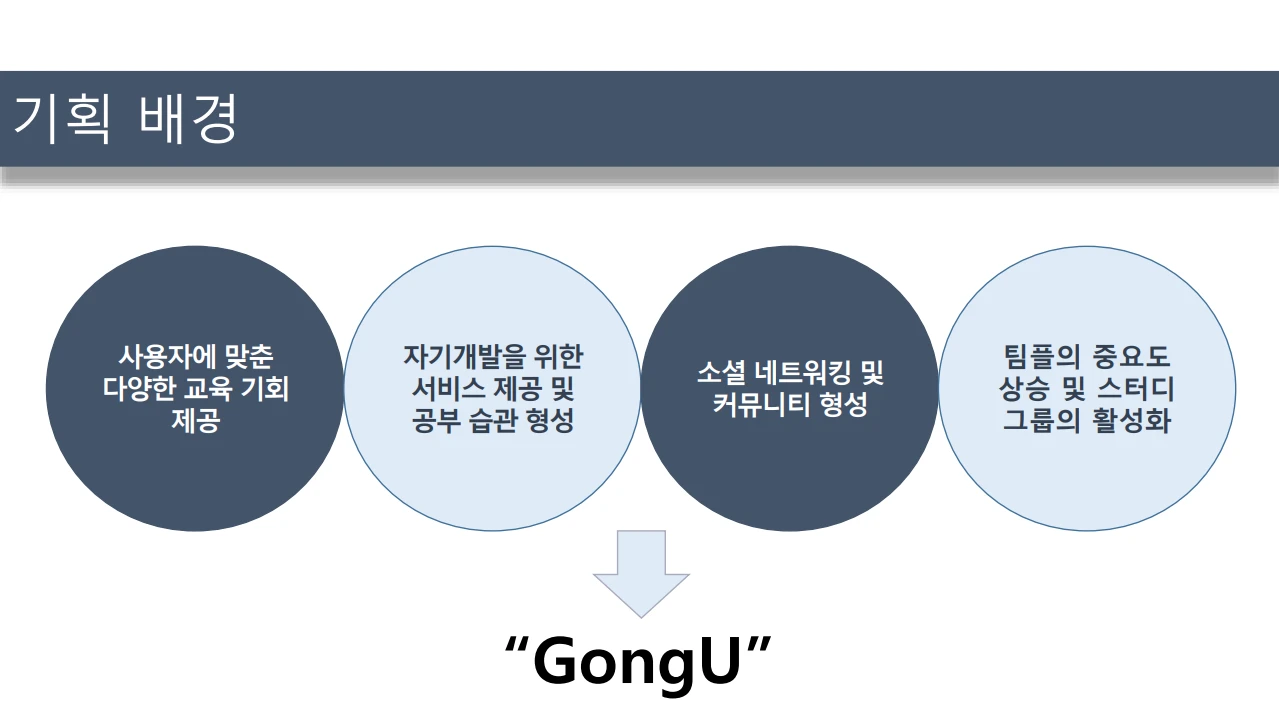 기획 배경

사용자에 맞춘
다양한 교육 기회
제공

자기개발을 위한
서비스 제공 및
공부 습관 형성

소셜 네트워킹 및
커뮤니티 형성

팀플의 중요도
상승 및 스터디
그룹의 활성화

"GongU"